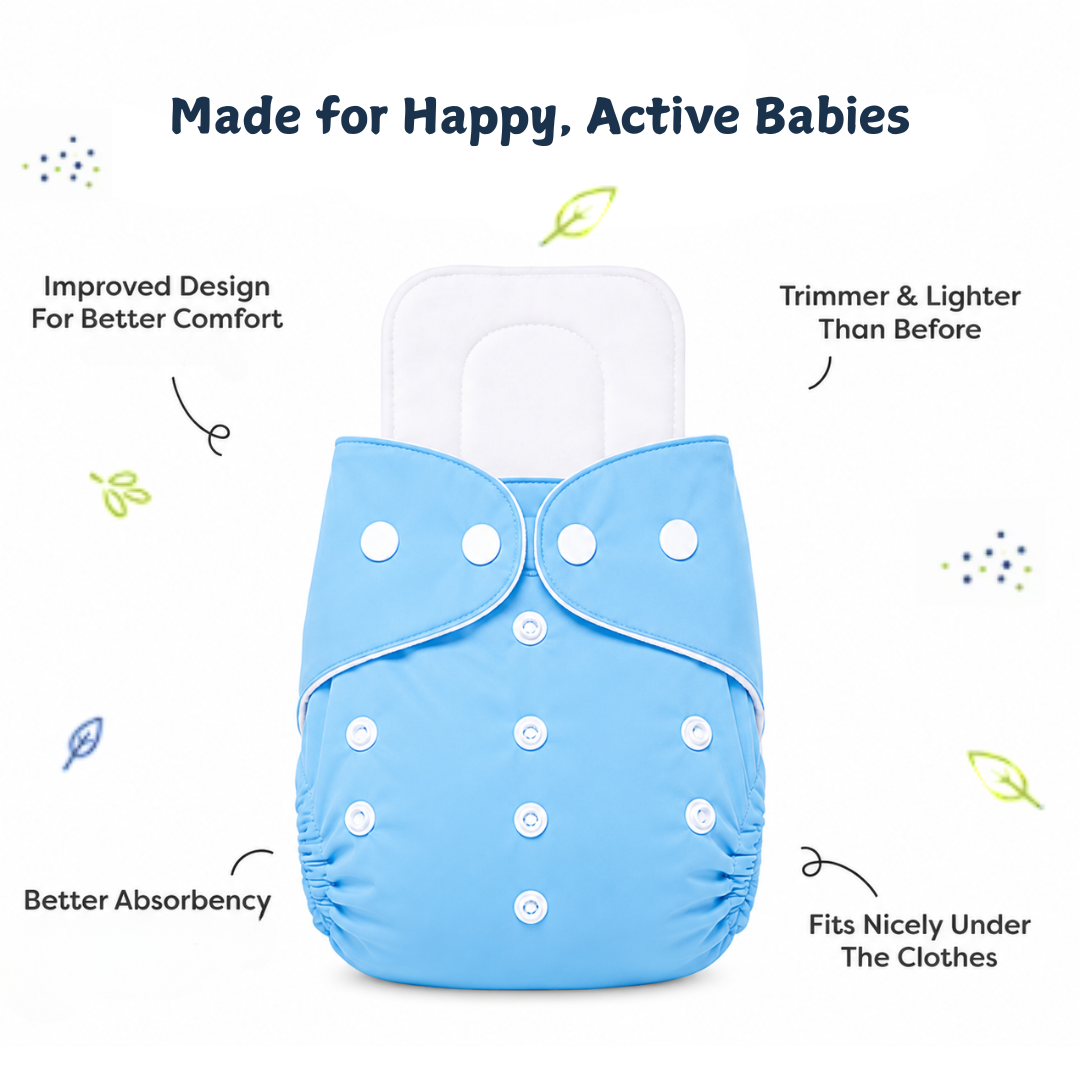 Made for Happy, Active Babies

Improved Design For Better Comfort

Trimmer & Lighter Than Before

Better Absorbency

Fits Nicely Under The Clothes